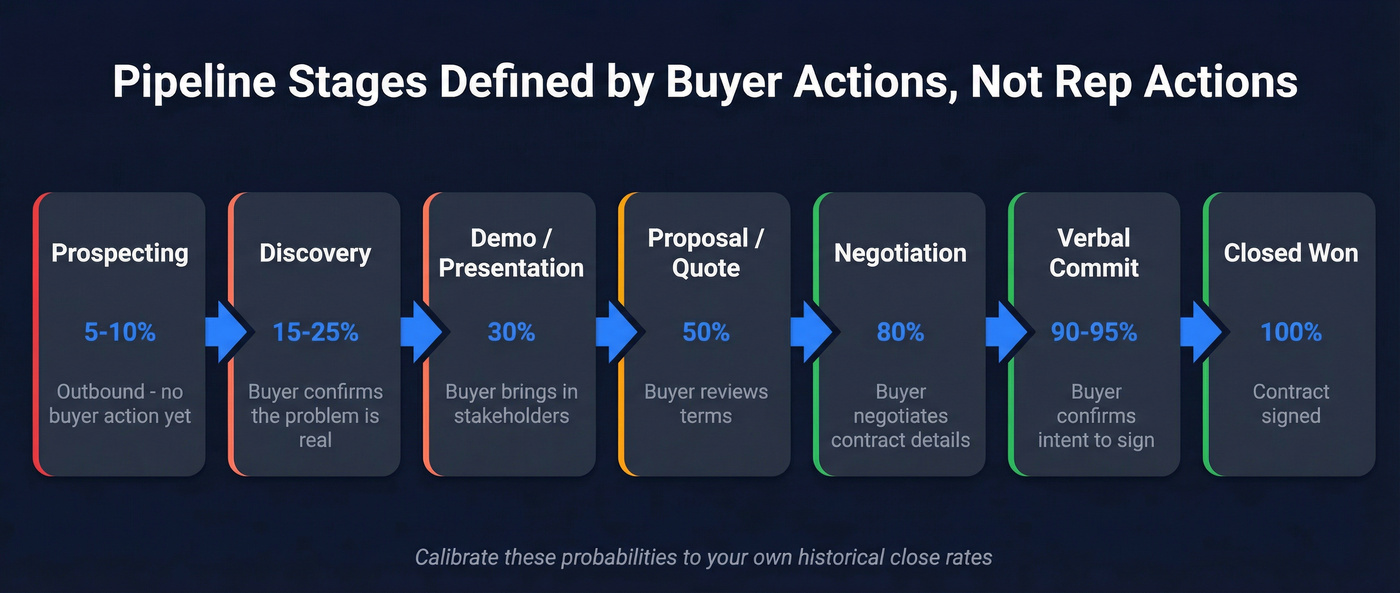 Pipeline Stages Defined by Buyer Actions, Not Rep Actions

Prospecting

5-10%

Outbound - no buyer action yet

Discovery

15-25%

Buyer confirms the problem is real

Demo / Presentation

30%

Buyer brings in stakeholders

Proposal / Quote

50%

Buyer reviews terms

Negotiation

80%

Buyer negotiates contract details

Verbal Commit

90-95%

Buyer confirms intent to sign

Closed Won

100%

Contract signed

Calibrate these probabilities to your own historical close rates